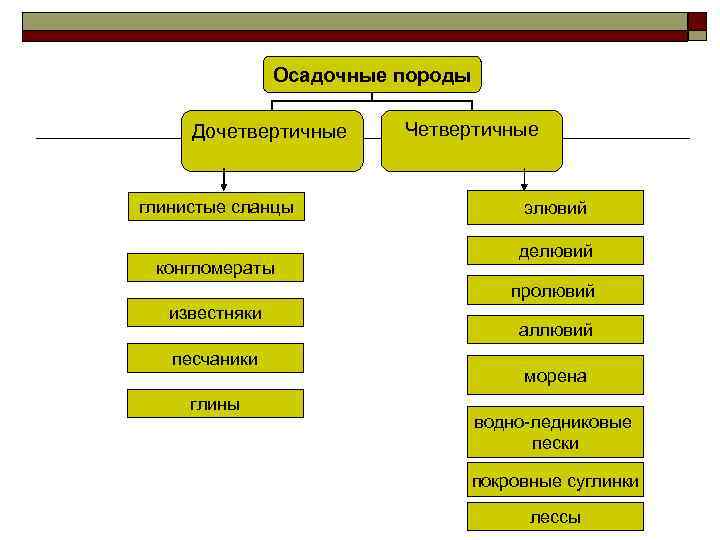 Осадочные породы

Дочетвертичные

Четвертичные

глинистые сланцы

конгломераты

известняки

песчаники

глины

элювий

делювий

пролювий

аллювий

морена

водно-ледниковые пески

покровные суглинки

лессы